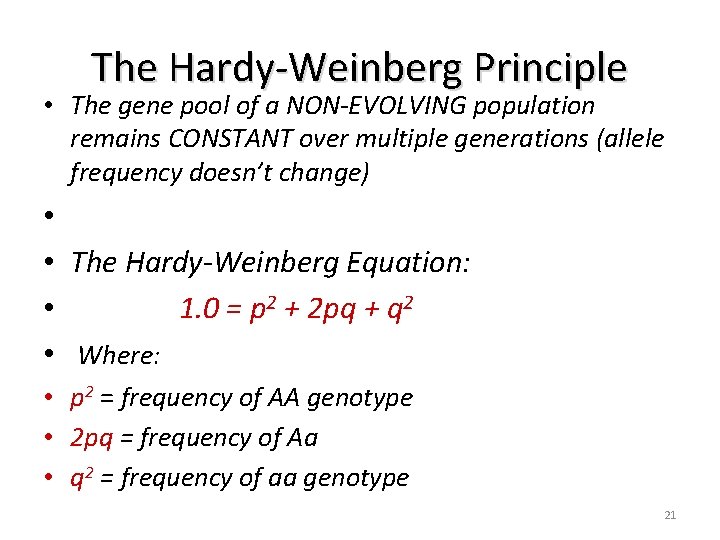 The Hardy-Weinberg Principle

• The gene pool of a NON-EVOLVING population remains CONSTANT over multiple generations (allele frequency doesn't change)

•

• The Hardy-Weinberg Equation:

• $1.0 = p^2 + 2pq + q^2$

• Where:

• $p^2$ = frequency of AA genotype

• $2pq$ = frequency of Aa

• $q^2$ = frequency of aa genotype

21